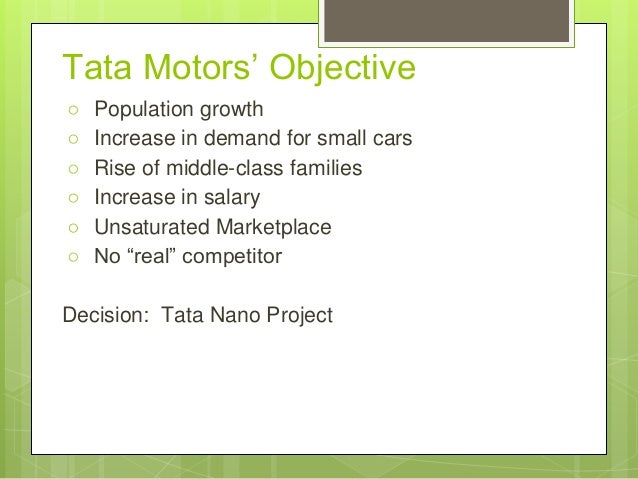 Tata Motors’ Objective

○ Population growth
○ Increase in demand for small cars
○ Rise of middle-class families
○ Increase in salary
○ Unsaturated Marketplace
○ No “real” competitor

Decision: Tata Nano Project